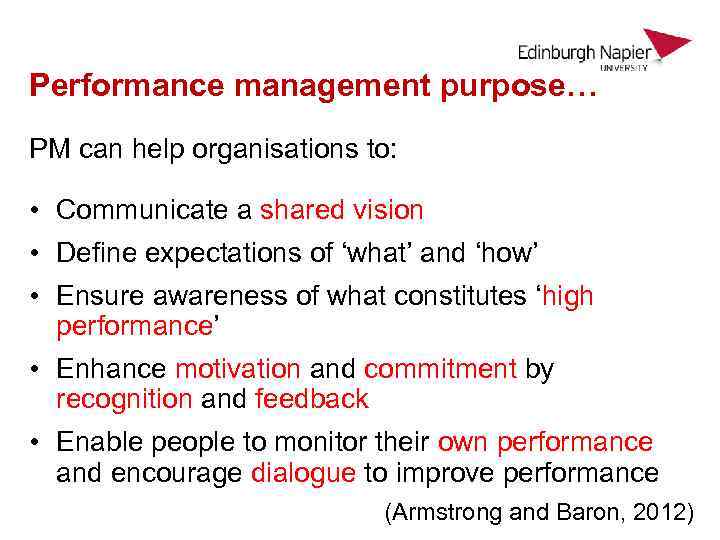 Edinburgh Napier
UNIVERSITY

Performance management purpose…

PM can help organisations to:

• Communicate a shared vision
• Define expectations of ‘what’ and ‘how’
• Ensure awareness of what constitutes ‘high performance’
• Enhance motivation and commitment by recognition and feedback
• Enable people to monitor their own performance and encourage dialogue to improve performance

(Armstrong and Baron, 2012)